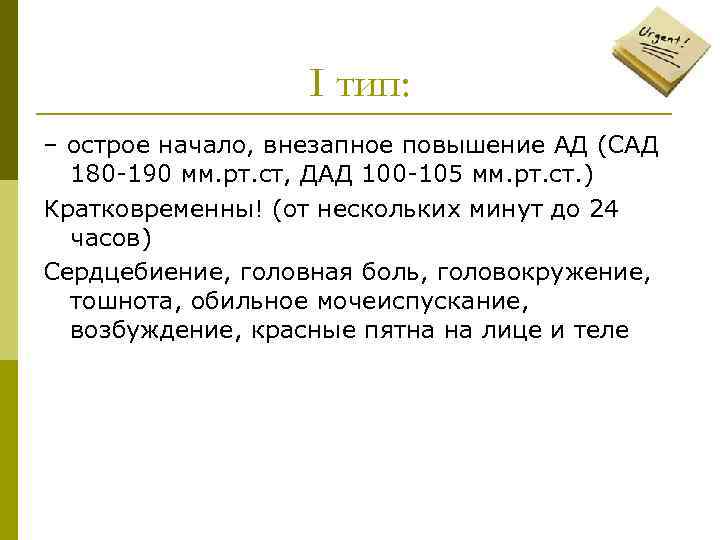 Urgent!

I тип:

– острое начало, внезапное повышение АД (САД 180-190 мм.рт.ст, ДАД 100-105 мм.рт.ст.)

Кратковременны! (от нескольких минут до 24 часов)

Сердцебиение, головная боль, головокружение, тошнота, обильное мочеиспускание, возбуждение, красные пятна на лице и теле